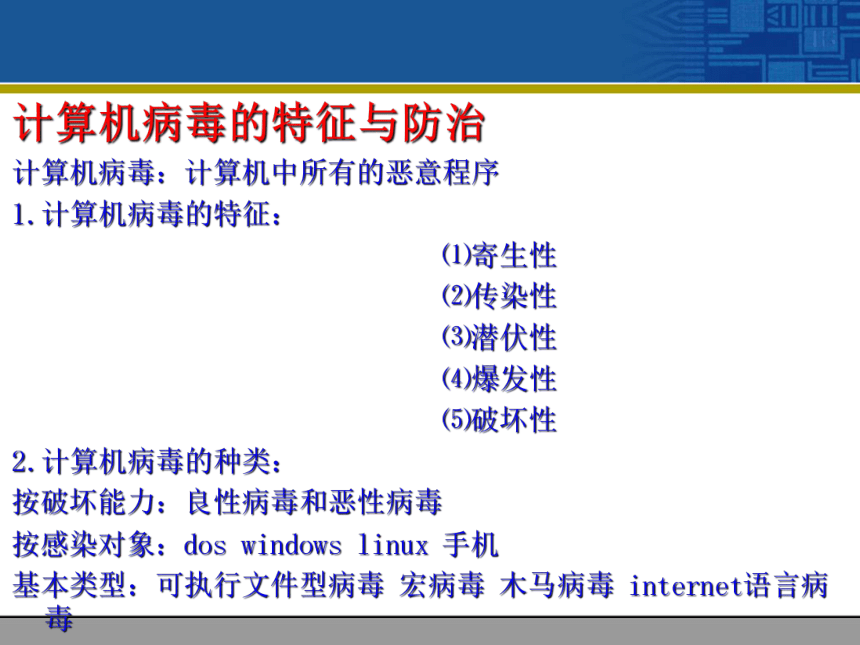 计算机病毒的特征与防治

计算机病毒：计算机中所有的恶意程序

1.计算机病毒的特征：

⑴寄生性
⑵传染性
⑶潜伏性
⑷爆发性
⑸破坏性

2.计算机病毒的种类：

按破坏能力：良性病毒和恶性病毒

按感染对象：dos windows linux 手机

基本类型：可执行文件型病毒 宏病毒 木马病毒 internet语言病毒